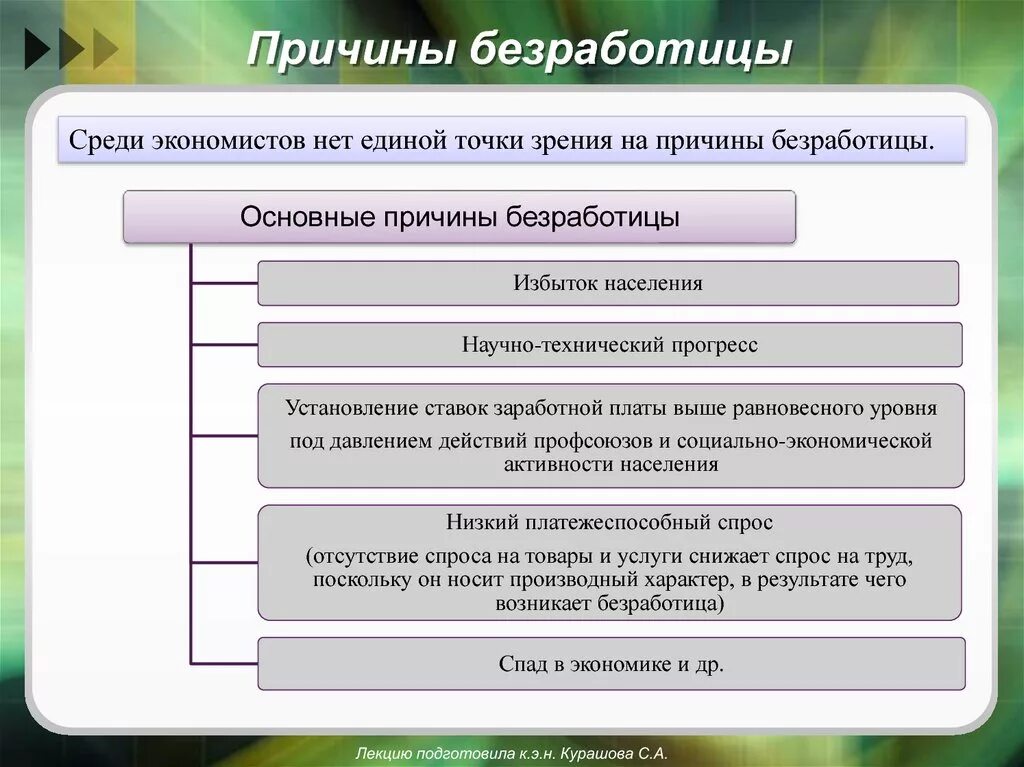 Причины безработицы

Среди экономистов нет единой точки зрения на причины безработицы.

Основные причины безработицы

Избыток населения

Научно-технический прогресс

Установление ставок заработной платы выше равновесного уровня

под давлением действий профсоюзов и социально-экономической активности населения

Низкий платежеспособный спрос

(отсутствие спроса на товары и услуги снижает спрос на труд, поскольку он носит производный характер, в результате чего возникает безработица)

Спад в экономике и др.

Лекцию подготовила к.э.н. Курашова С.А.